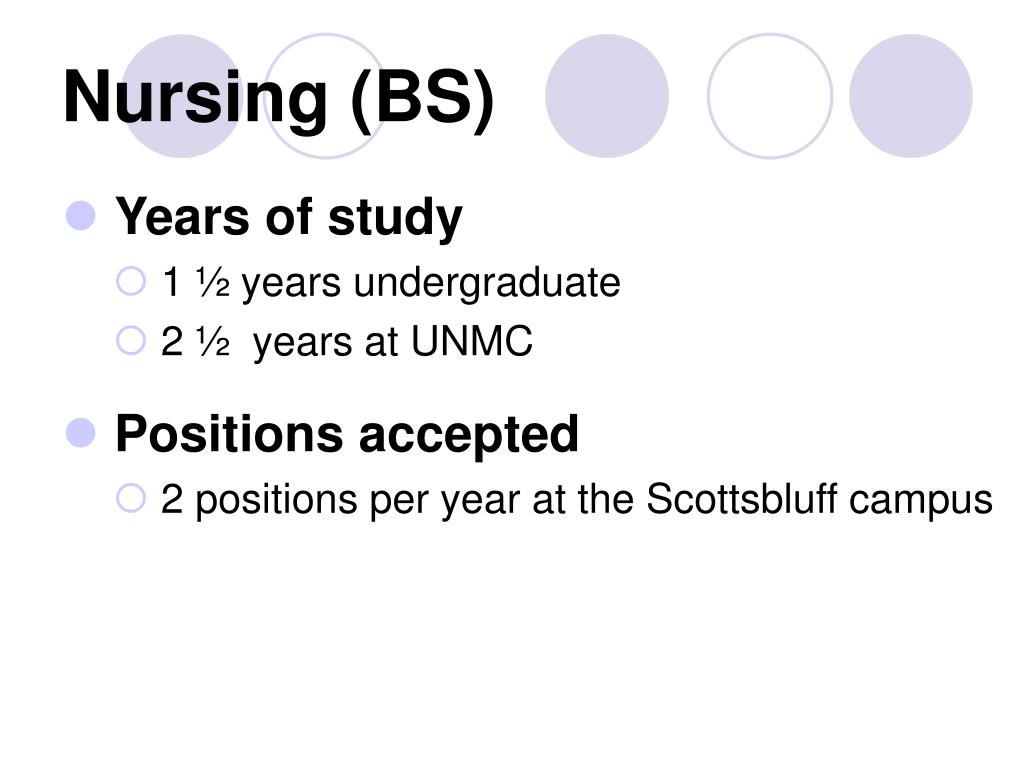 Nursing (BS)

Years of study
1 ½ years undergraduate
2 ½ years at UNMC

Positions accepted
2 positions per year at the Scottsbluff campus